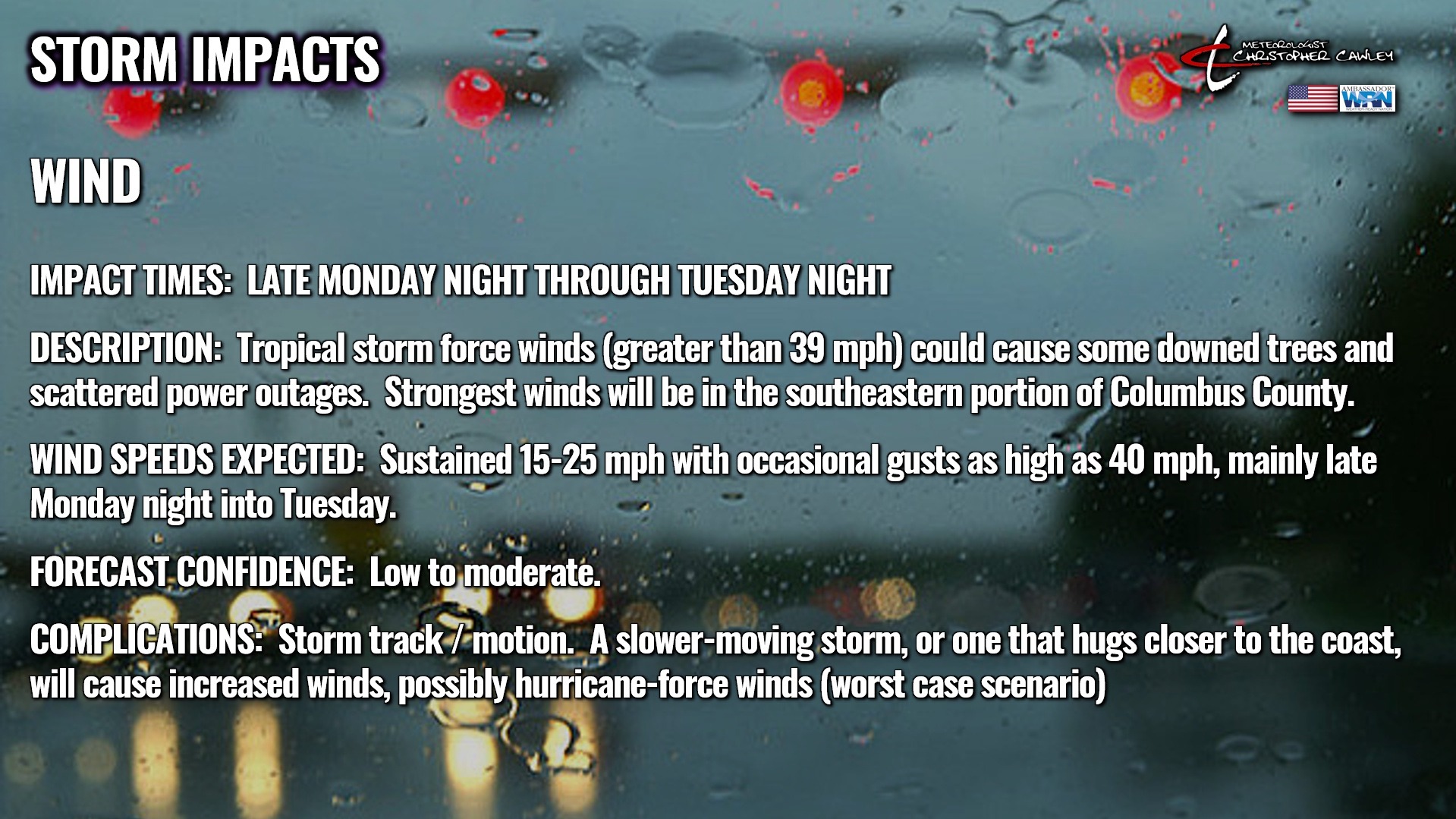 STORM IMPACTS

METEOROLOGIST CHRISTOPHER CAWLEY

AMBASSADOR WRN WEATHER-READY NATION

WIND

IMPACT TIMES: LATE MONDAY NIGHT THROUGH TUESDAY NIGHT

DESCRIPTION: Tropical storm force winds (greater than 39 mph) could cause some downed trees and scattered power outages. Strongest winds will be in the southeastern portion of Columbus County.

WIND SPEEDS EXPECTED: Sustained 15-25 mph with occasional gusts as high as 40 mph, mainly late Monday night into Tuesday.

FORECAST CONFIDENCE: Low to moderate.

COMPLICATIONS: Storm track / motion. A slower-moving storm, or one that hugs closer to the coast, will cause increased winds, possibly hurricane-force winds (worst case scenario)